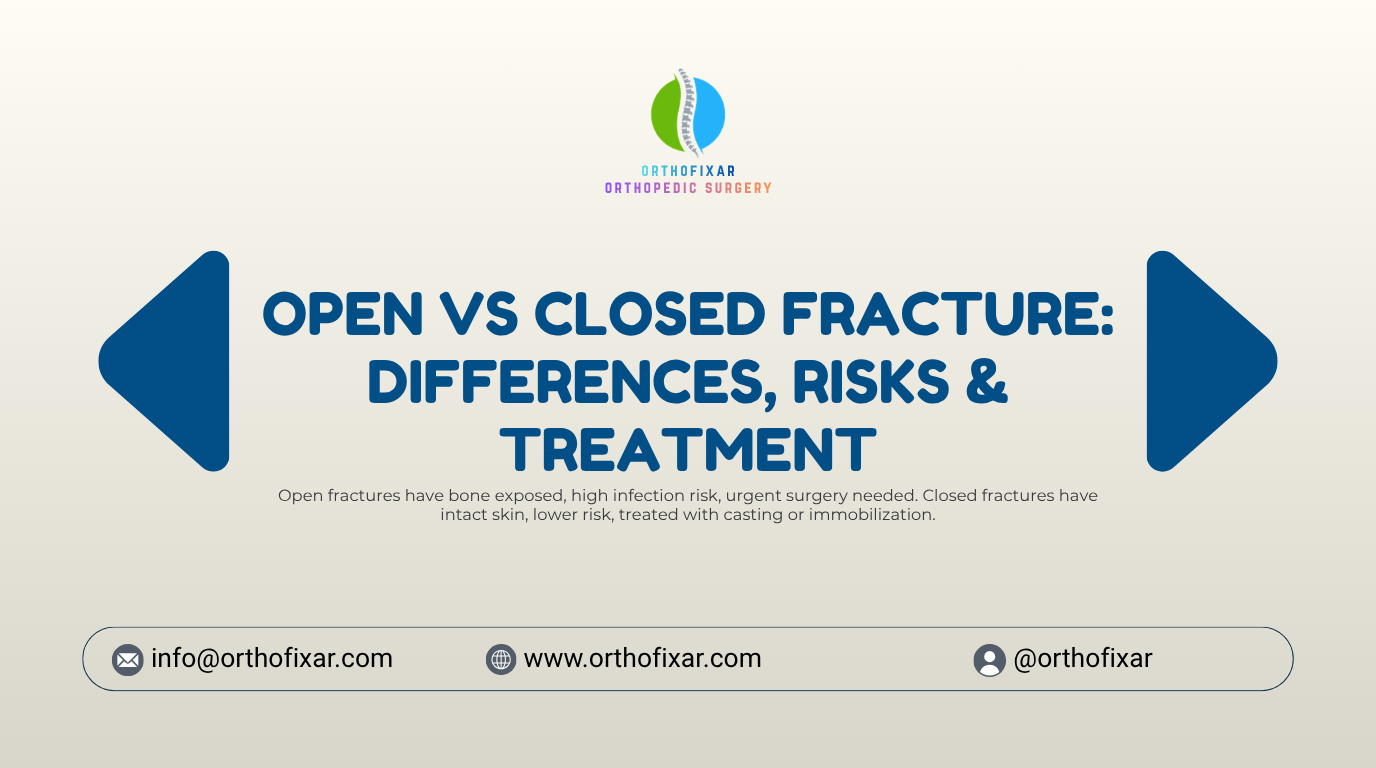 ORTHOFIXAR
ORTHOPEDIC SURGERY

OPEN VS CLOSED FRACTURE: DIFFERENCES, RISKS & TREATMENT

Open fractures have bone exposed, high infection risk, urgent surgery needed. Closed fractures have intact skin, lower risk, treated with casting or immobilization.

info@orthofixar.com
www.orthofixar.com
@orthofixar